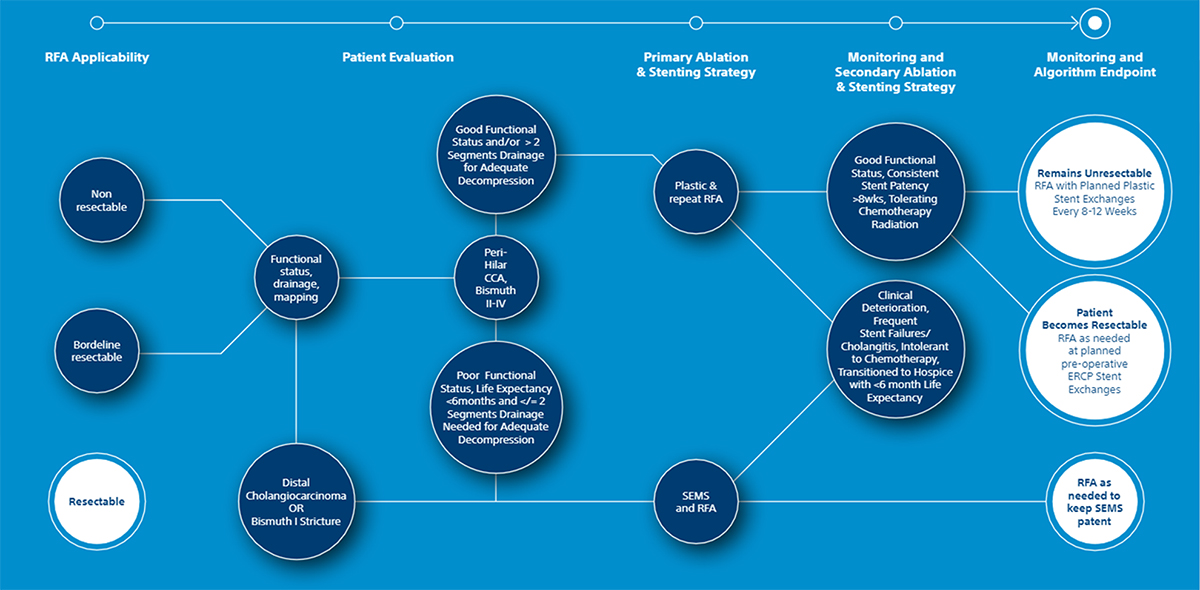 RFA Applicability

Patient Evaluation

Primary Ablation & Stenting Strategy

Monitoring and Secondary Ablation & Stenting Strategy

Monitoring and Algorithm Endpoint

Non resectable

Bordeline resectable

Resectable

Functional status, drainage, mapping

Distal Cholangiocarcinoma OR Bismuth I Stricture

Good Functional Status and/or > 2 Segments Drainage for Adequate Decompression

Peri-Hilar CCA, Bismuth II-IV

Poor Functional Status, Life Expectancy <6months and </= 2 Segments Drainage Needed for Adequate Decompression

Plastic & repeat RFA

SEMS and RFA

Good Functional Status, Consistent Stent Patency >8wks, Tolerating Chemotherapy Radiation

Clinical Deterioration, Frequent Stent Failures/ Cholangitis, Intolerant to Chemotherapy, Transitioned to Hospice with <6 month Life Expectancy

Remains Unresectable
RFA with Planned Plastic Stent Exchanges Every 8-12 Weeks

Patient Becomes Resectable
RFA as needed at planned pre-operative ERCP Stent Exchanges

RFA as needed to keep SEMS patent